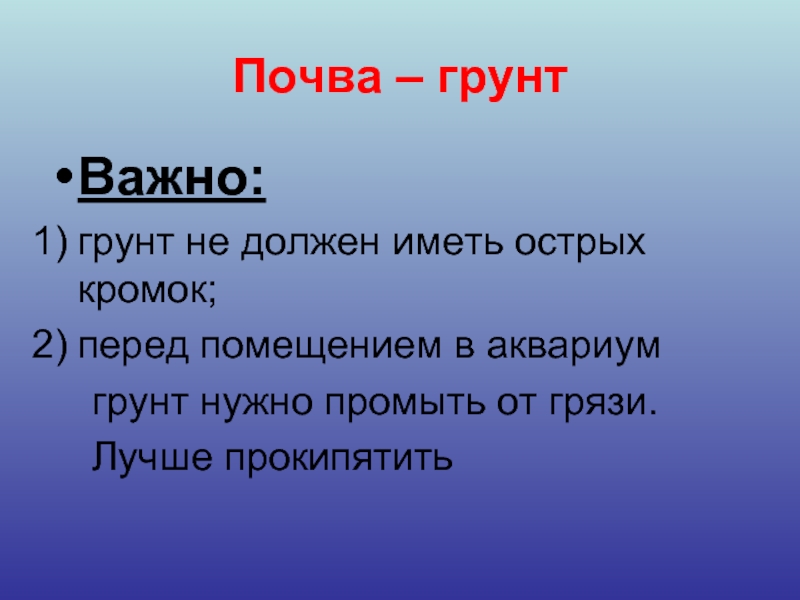 Почва – грунт

• Важно:

1) грунт не должен иметь острых кромок;

2) перед помещением в аквариум грунт нужно промыть от грязи. Лучше прокипятить